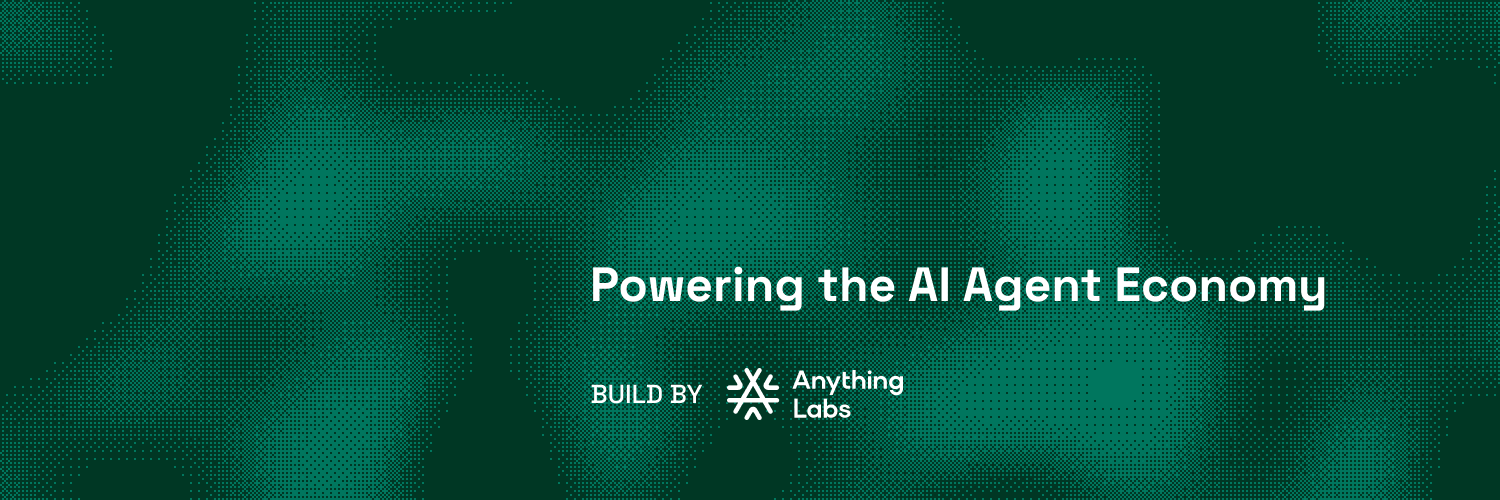 Powering the AI Agent Economy

BUILD BY Anything Labs